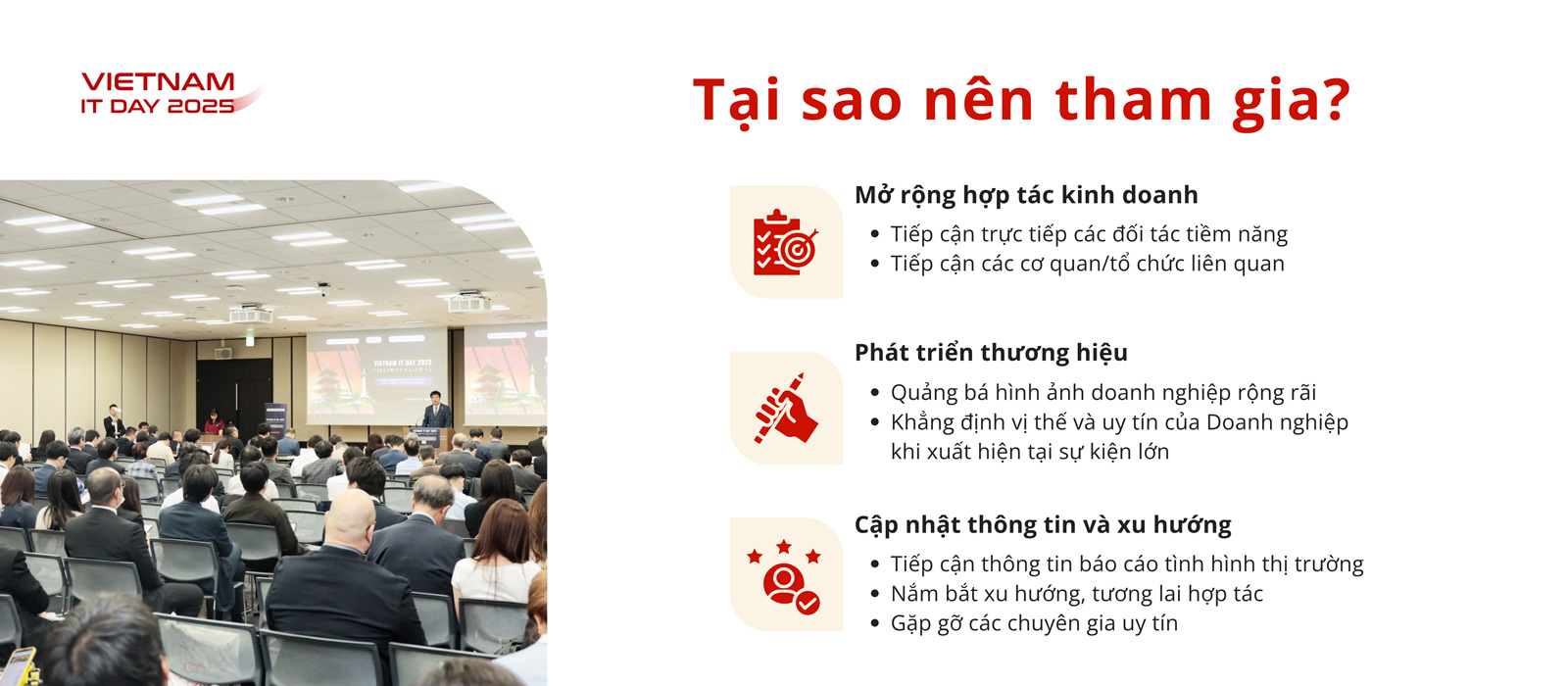 VIETNAM
IT DAY 2025

VIETNAM IT DAY 2023

Tại sao nên tham gia?

Mở rộng hợp tác kinh doanh
• Tiếp cận trực tiếp các đối tác tiềm năng
• Tiếp cận các cơ quan/tổ chức liên quan

Phát triển thương hiệu
• Quảng bá hình ảnh doanh nghiệp rộng rãi
• Khẳng định vị thế và uy tín của Doanh nghiệp khi xuất hiện tại sự kiện lớn

Cập nhật thông tin và xu hướng
• Tiếp cận thông tin báo cáo tình hình thị trường
• Nắm bắt xu hướng, tương lai hợp tác
• Gặp gỡ các chuyên gia uy tín